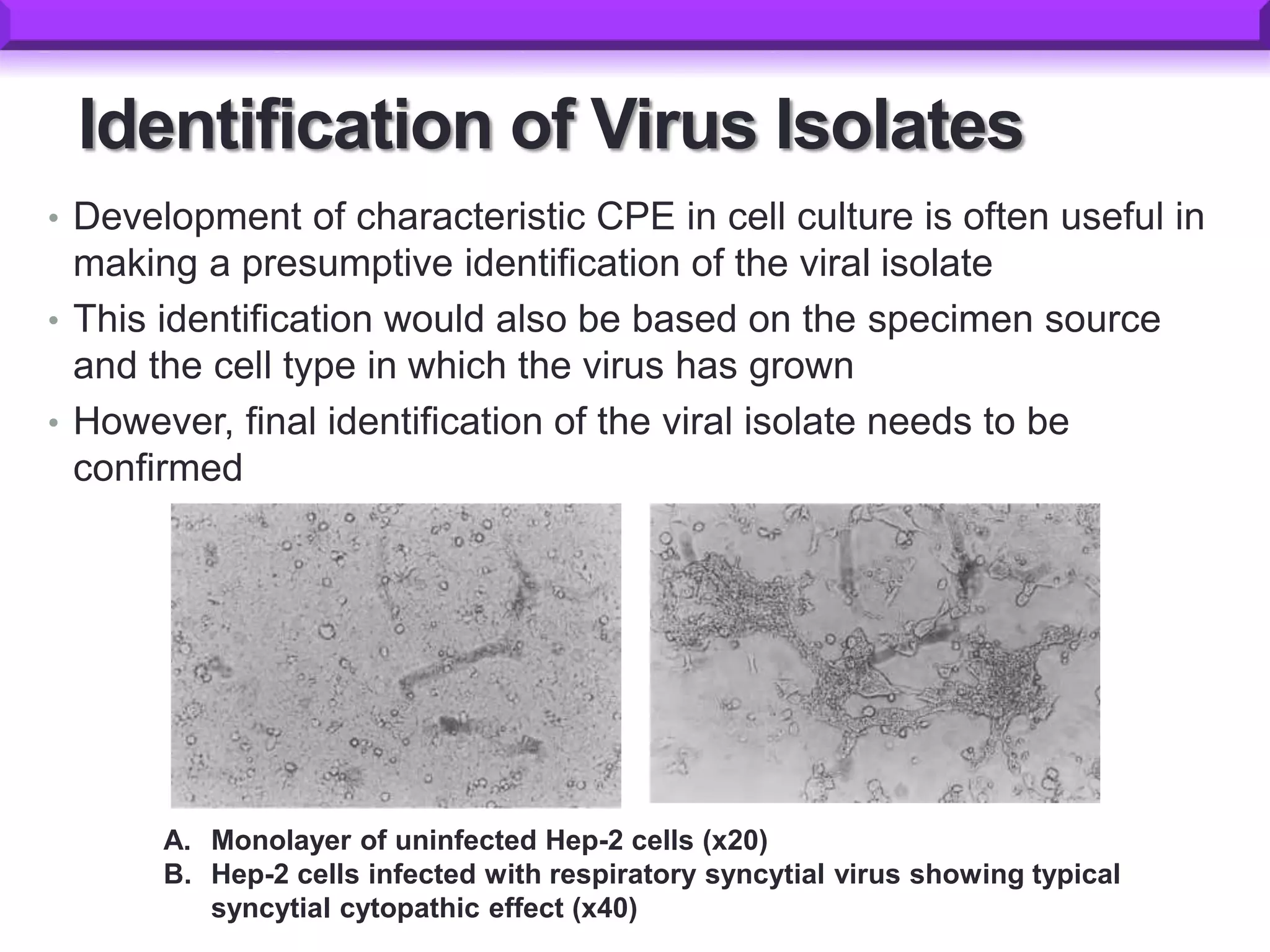 Identification of Virus Isolates

• Development of characteristic CPE in cell culture is often useful in making a presumptive identification of the viral isolate

• This identification would also be based on the specimen source and the cell type in which the virus has grown

• However, final identification of the viral isolate needs to be confirmed

A. Monolayer of uninfected Hep-2 cells (x20)
B. Hep-2 cells infected with respiratory syncytial virus showing typical syncytial cytopathic effect (x40)